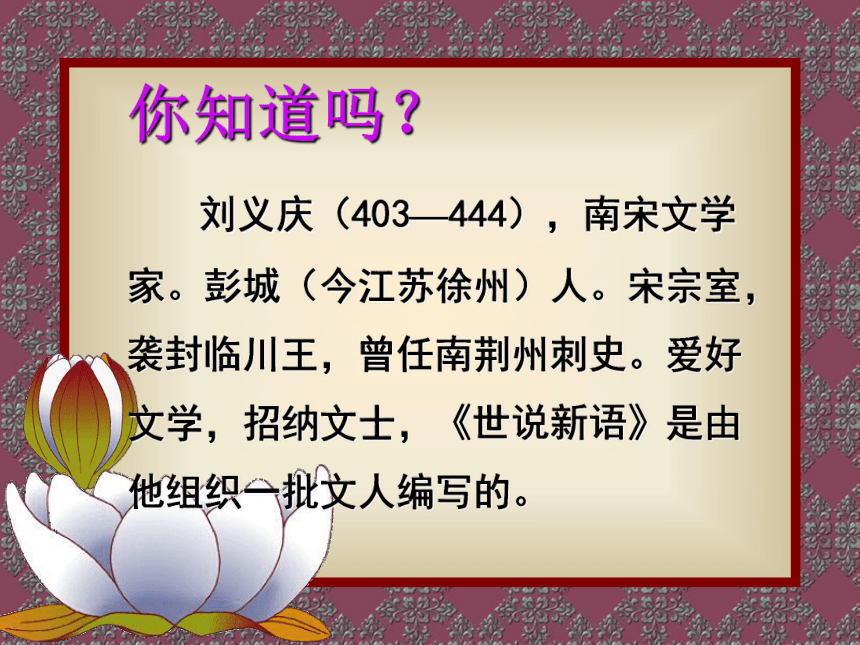 你知道吗？

刘义庆（403—444），南宋文学家。彭城（今江苏徐州）人。宋宗室，袭封临川王，曾任南荆州刺史。爱好文学，招纳文士，《世说新语》是由他组织一批文人编写的。